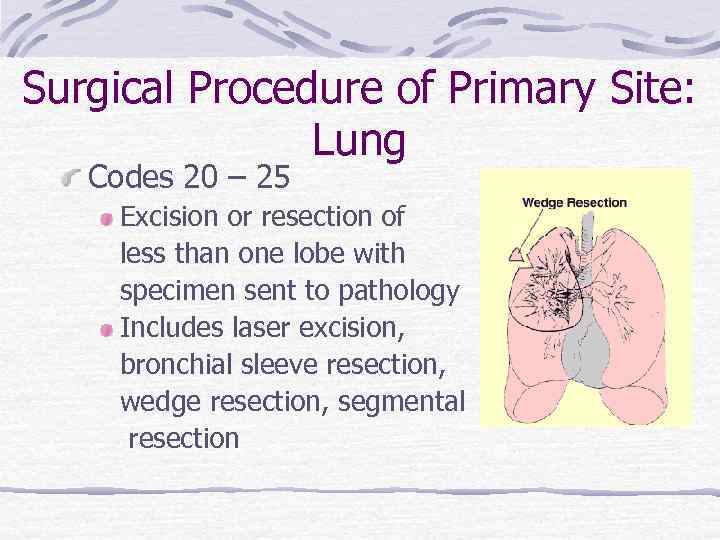 Surgical Procedure of Primary Site: Lung

Codes 20 – 25

Excision or resection of less than one lobe with specimen sent to pathology

Includes laser excision, bronchial sleeve resection, wedge resection, segmental resection

Wedge Resection